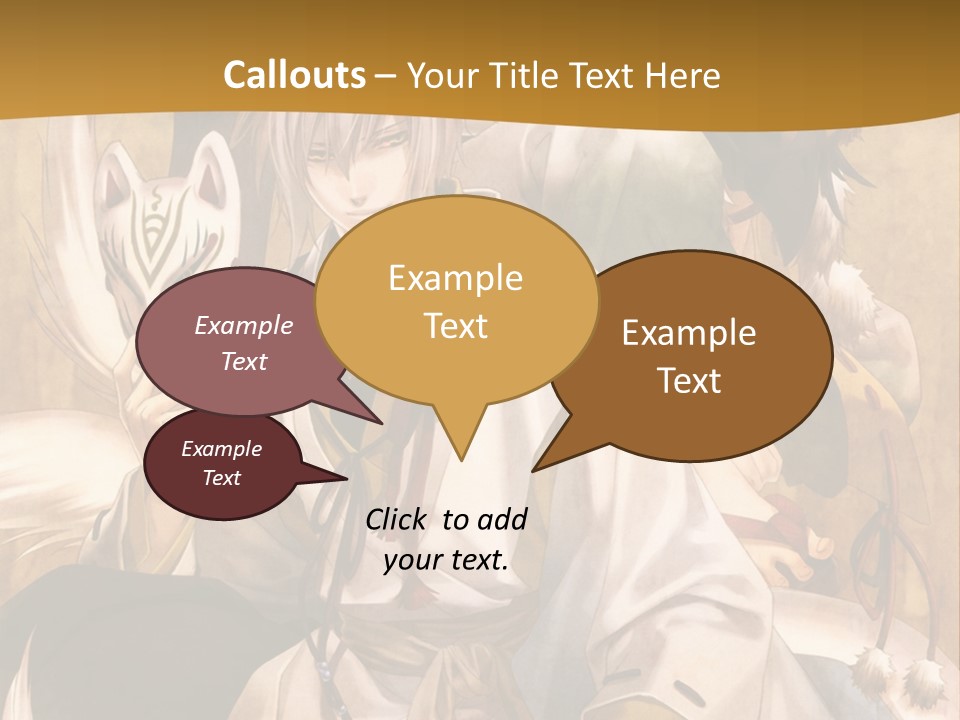 Callouts – Your Title Text Here

Example Text

Example Text

Example Text

Example Text

Click to add your text.